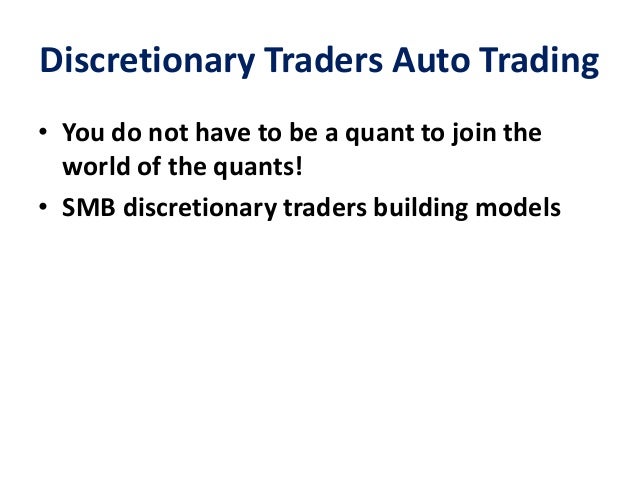 Discretionary Traders Auto Trading

• You do not have to be a quant to join the world of the quants!
• SMB discretionary traders building models